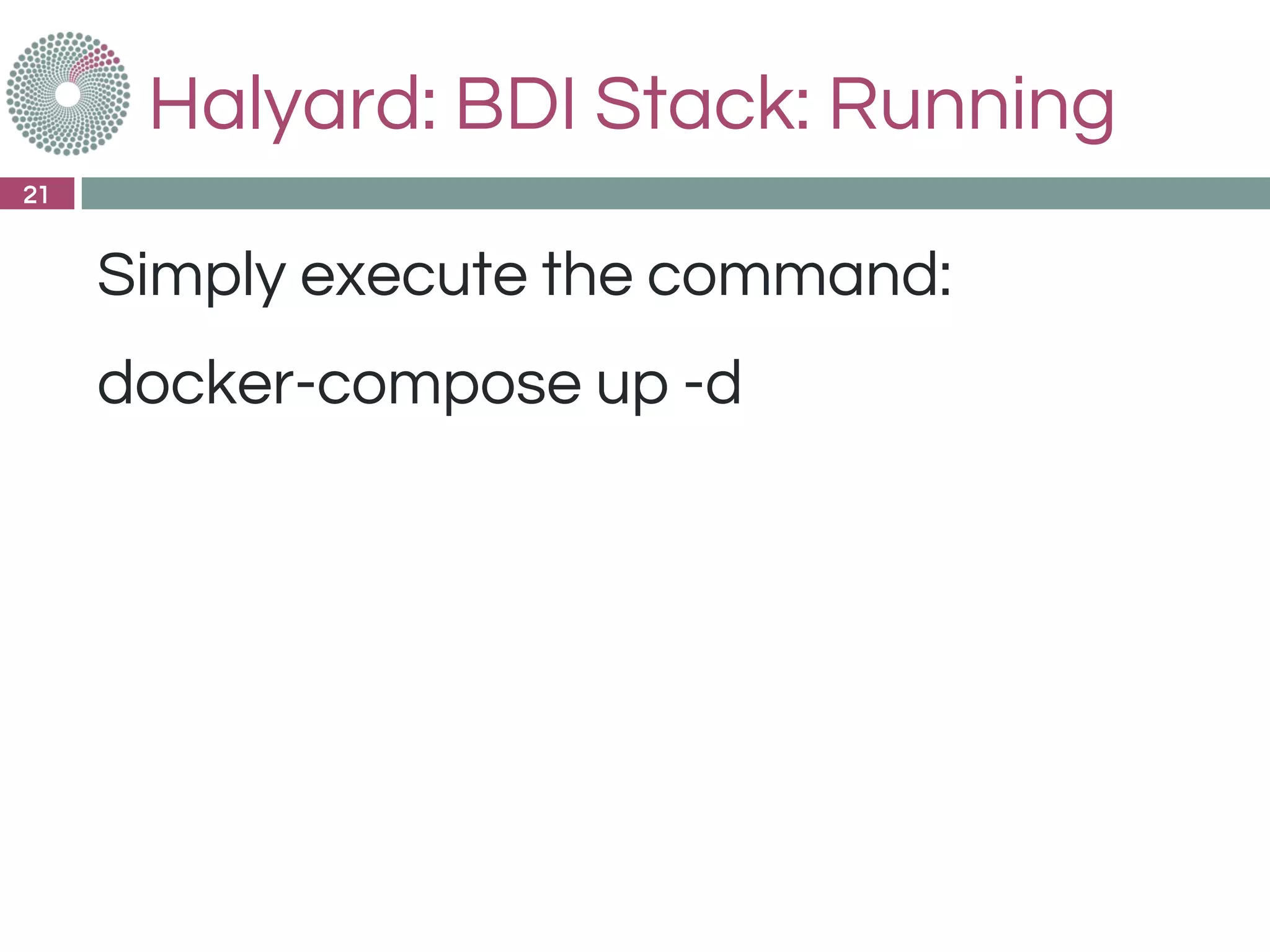 Halyard: BDI Stack: Running

21

Simply execute the command:

docker-compose up -d